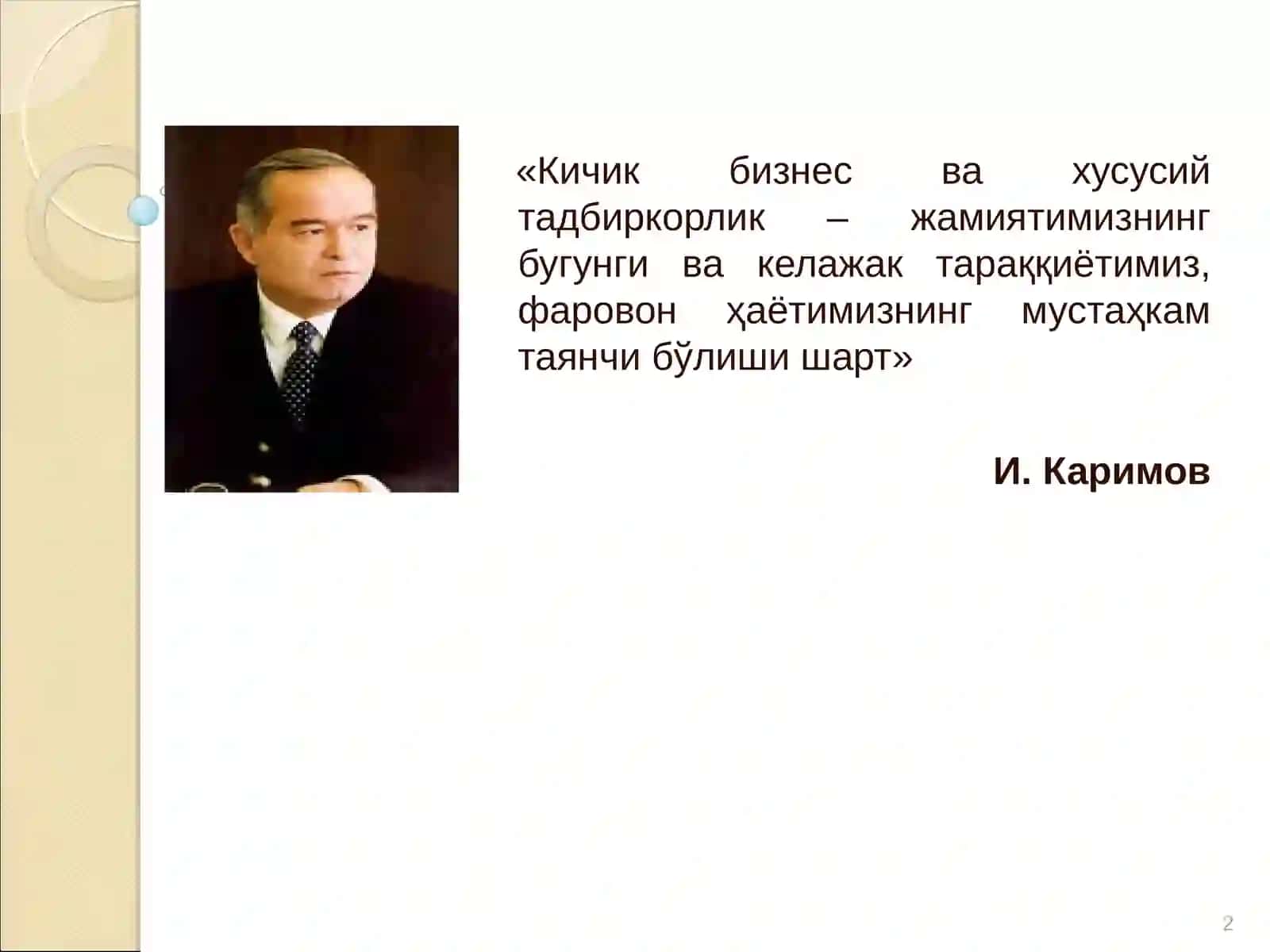 «Кичик бизнес ва хусусий тадбиркорлик – жамиятимизнинг бугунги ва келажак тараққиётимиз, фаровон ҳаётимизнинг мустаҳкам таянчи бўлиши шарт»

И. Каримов

2